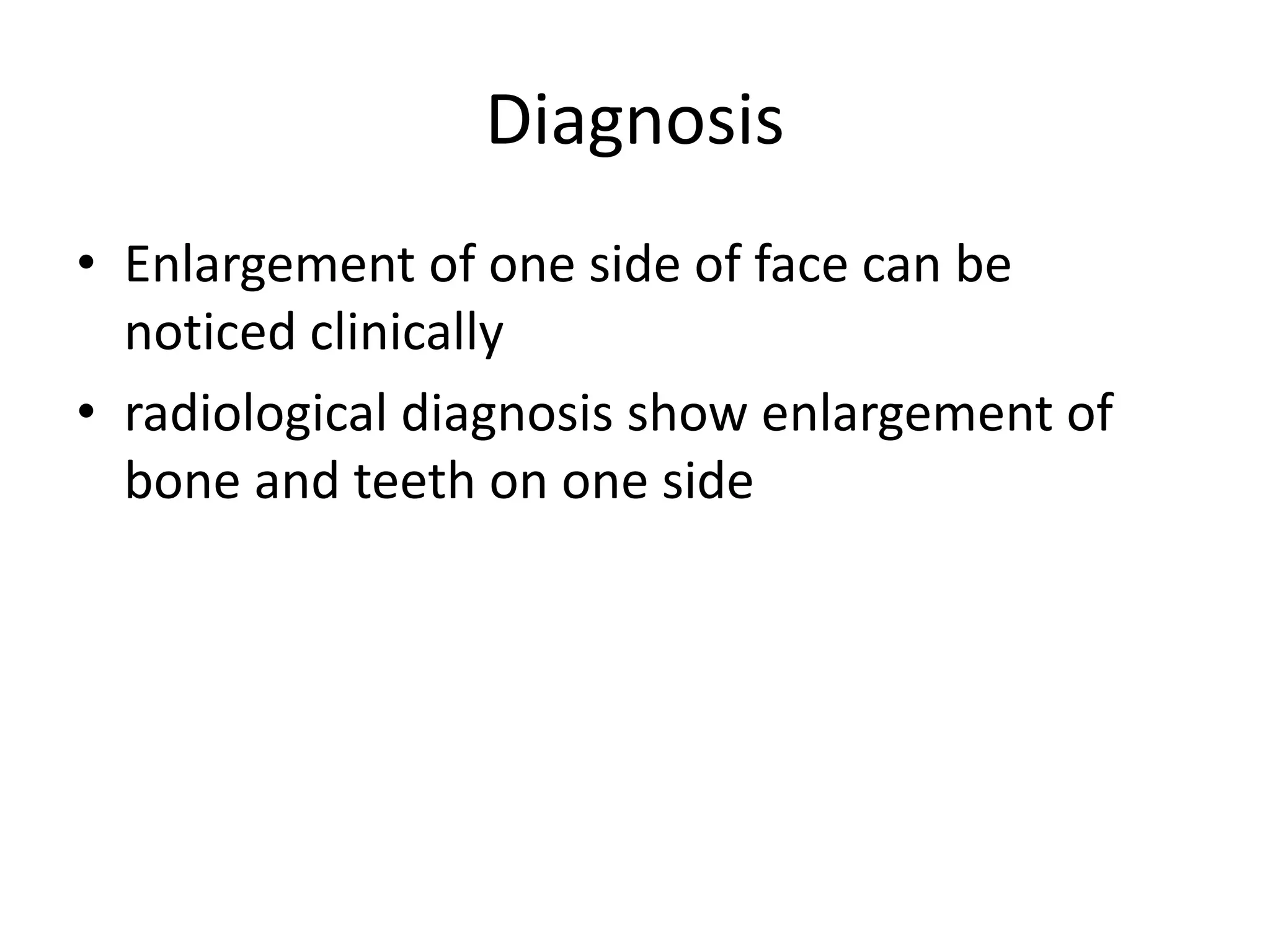 Diagnosis

• Enlargement of one side of face can be noticed clinically
• radiological diagnosis show enlargement of bone and teeth on one side